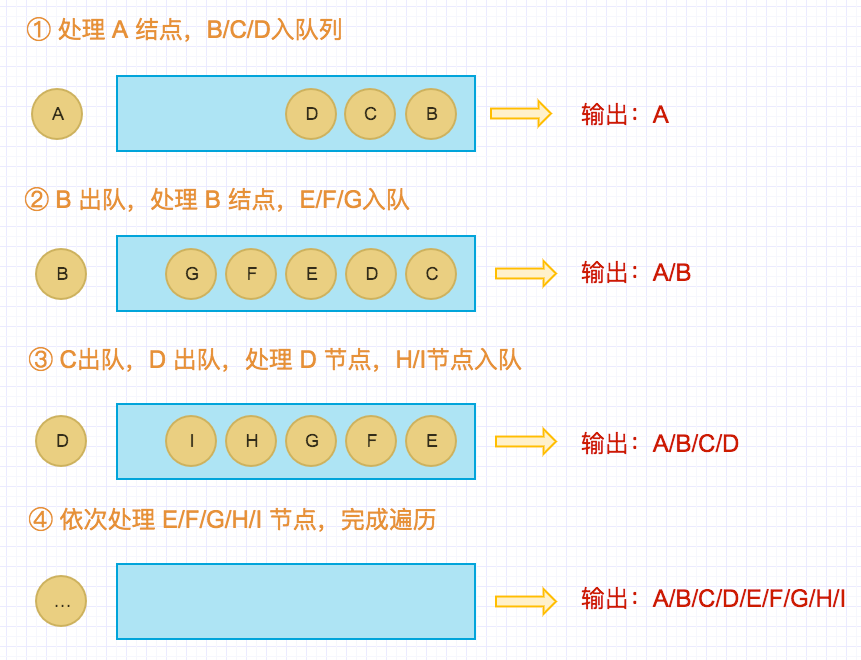 ① 处理 A 结点，B/C/D入队列

A

D C B

输出：A

② B 出队，处理 B 结点，E/F/G入队

B

G F E D C

输出：A/B

③ C出队，D 出队，处理 D 节点，H/I节点入队

D

I H G F E

输出：A/B/C/D

④ 依次处理 E/F/G/H/I 节点，完成遍历

...

输出：A/B/C/D/E/F/G/H/I